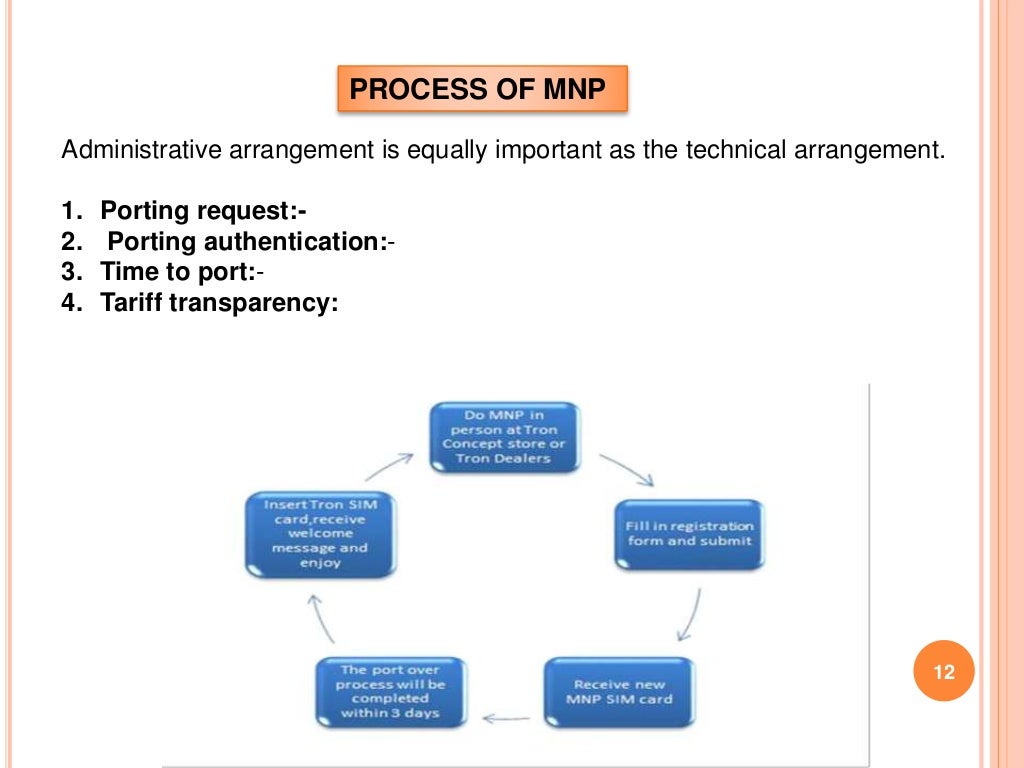 PROCESS OF MNP

Administrative arrangement is equally important as the technical arrangement.

1. Porting request:-
2. Porting authentication:-
3. Time to port:-
4. Tariff transparency:

Do MNP in person at Tron Concept store or Tron Dealers

Fill in registration form and submit

Receive new MNP SIM card

The port over process will be completed within 3 days

Insert Tron SIM card,receive welcome message and enjoy

12